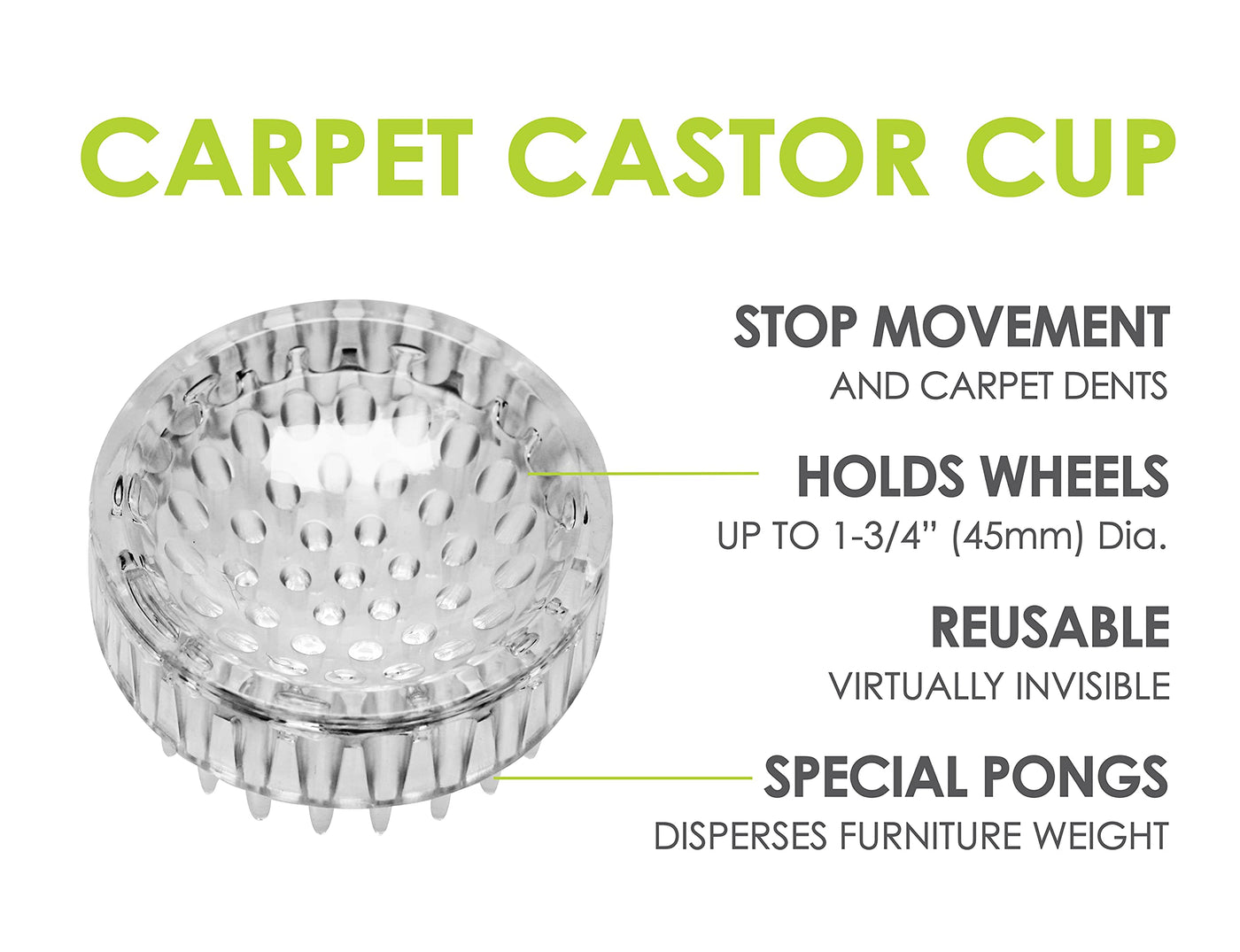 CARPET CASTOR CUP

STOP MOVEMENT
AND CARPET DENTS

HOLDS WHEELS
UP TO 1-3/4" (45mm) Dia.

REUSABLE
VIRTUALLY INVISIBLE

SPECIAL PONGS
DISPERSES FURNITURE WEIGHT